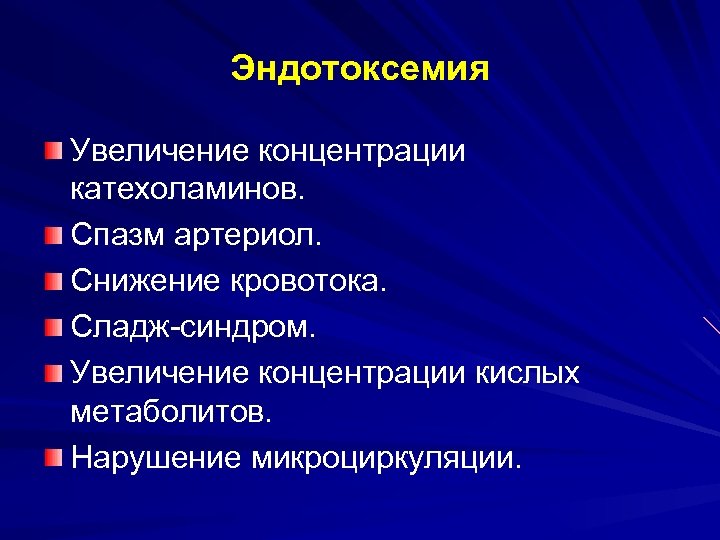 Эндотоксемия

Увеличение концентрации катехоламинов.

Спазм артериол.

Снижение кровотока.

Сладж-синдром.

Увеличение концентрации кислых метаболитов.

Нарушение микроциркуляции.